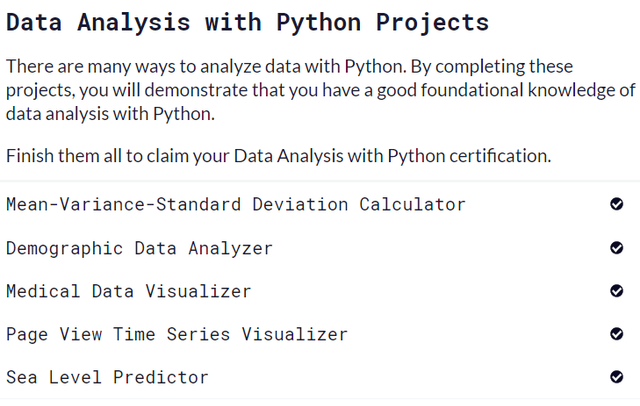 Data Analysis with Python Projects

There are many ways to analyze data with Python. By completing these projects, you will demonstrate that you have a good foundational knowledge of data analysis with Python.

Finish them all to claim your Data Analysis with Python certification.

Mean-Variance-Standard Deviation Calculator

Demographic Data Analyzer

Medical Data Visualizer

Page View Time Series Visualizer

Sea Level Predictor